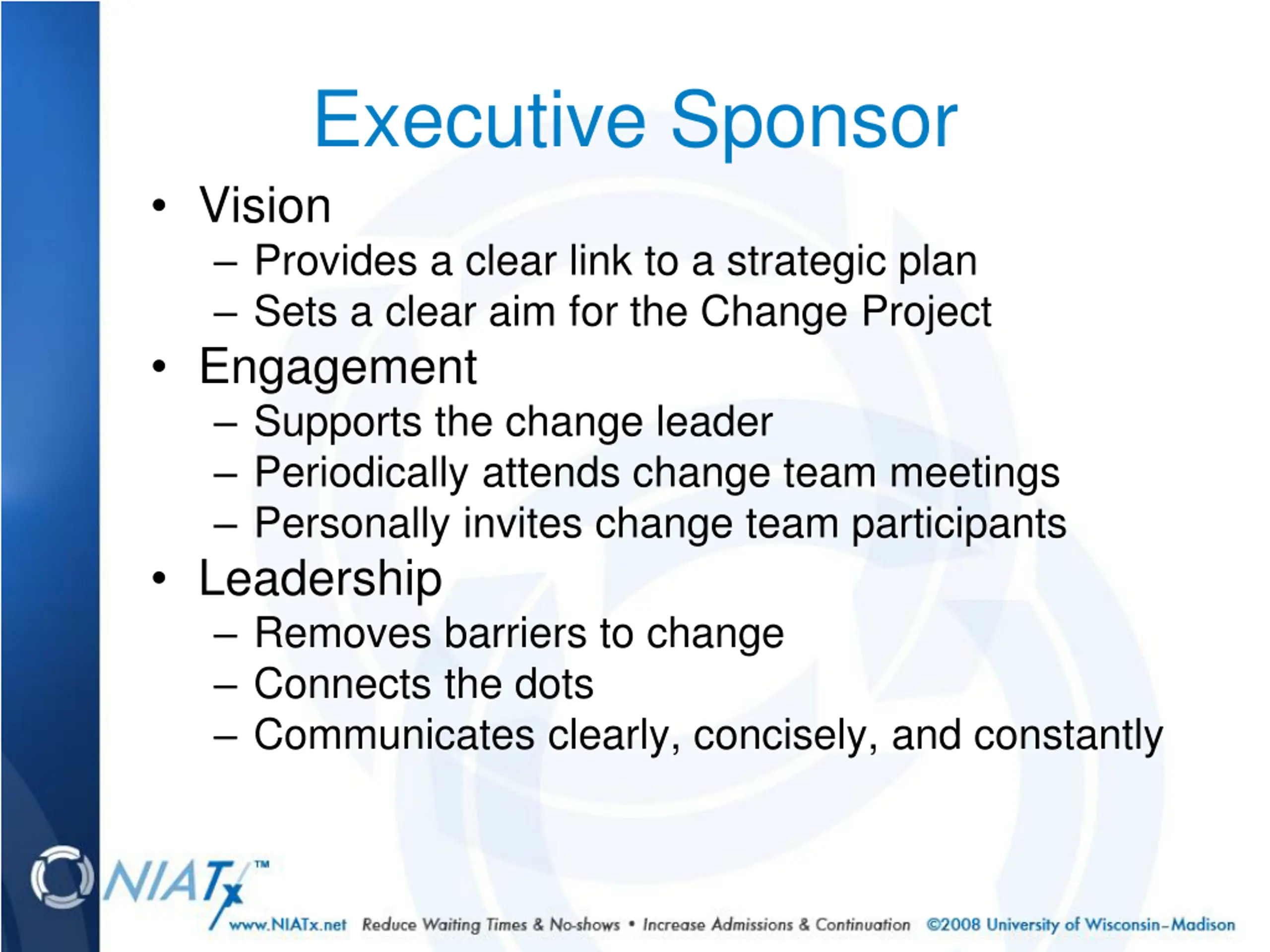 Executive Sponsor

• Vision
  – Provides a clear link to a strategic plan
  – Sets a clear aim for the Change Project
• Engagement
  – Supports the change leader
  – Periodically attends change team meetings
  – Personally invites change team participants
• Leadership
  – Removes barriers to change
  – Connects the dots
  – Communicates clearly, concisely, and constantly

NIATx™

www.NIATx.net Reduce Waiting Times & No-shows • Increase Admissions & Continuation ©2008 University of Wisconsin–Madison